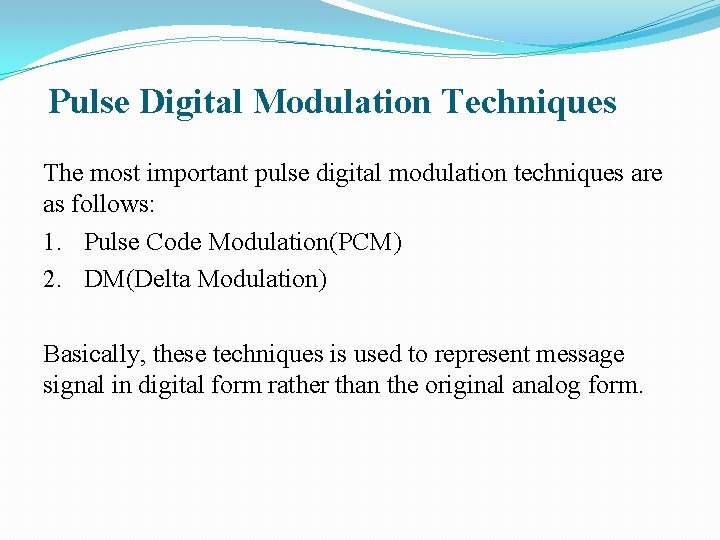 Pulse Digital Modulation Techniques

The most important pulse digital modulation techniques are as follows:

1. Pulse Code Modulation(PCM)
2. DM(Delta Modulation)

Basically, these techniques is used to represent message signal in digital form rather than the original analog form.